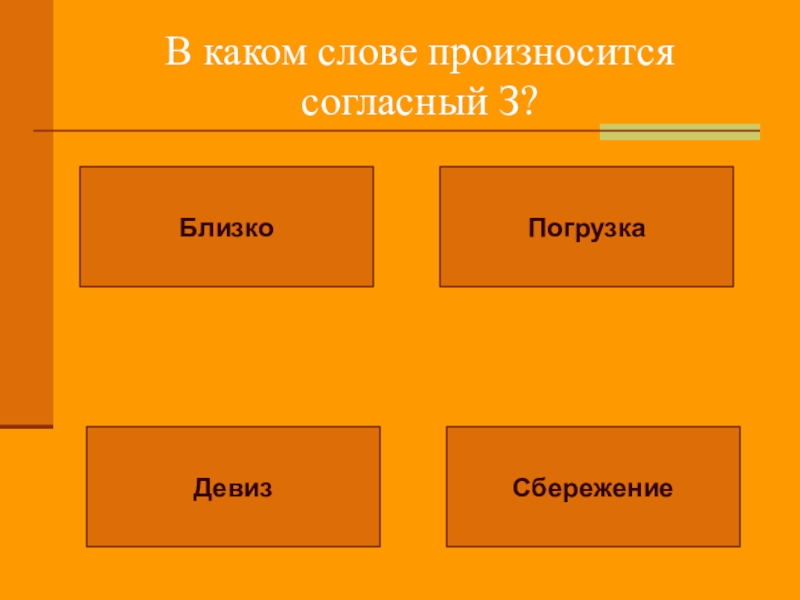 В каком слове произносится согласный З?

Близко

Погрузка

Девиз

Сбережение